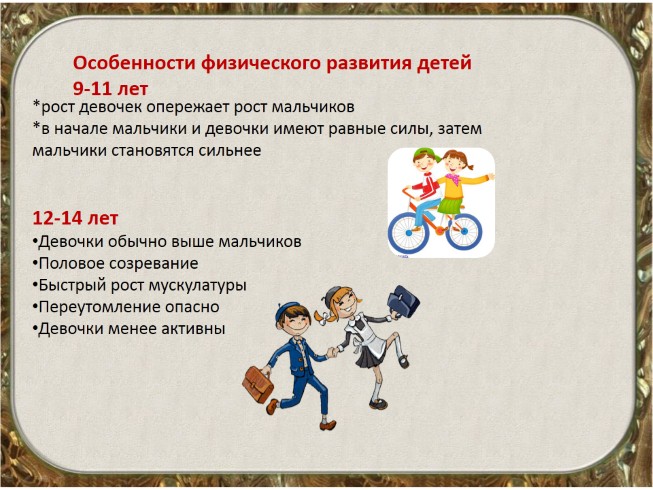 Особенности физического развития детей 9-11 лет

*рост девочек опережает рост мальчиков
*в начале мальчики и девочки имеют равные силы, затем мальчики становятся сильнее

12-14 лет
•Девочки обычно выше мальчиков
•Половое созревание
•Быстрый рост мускулатуры
•Переутомление опасно
•Девочки менее активны